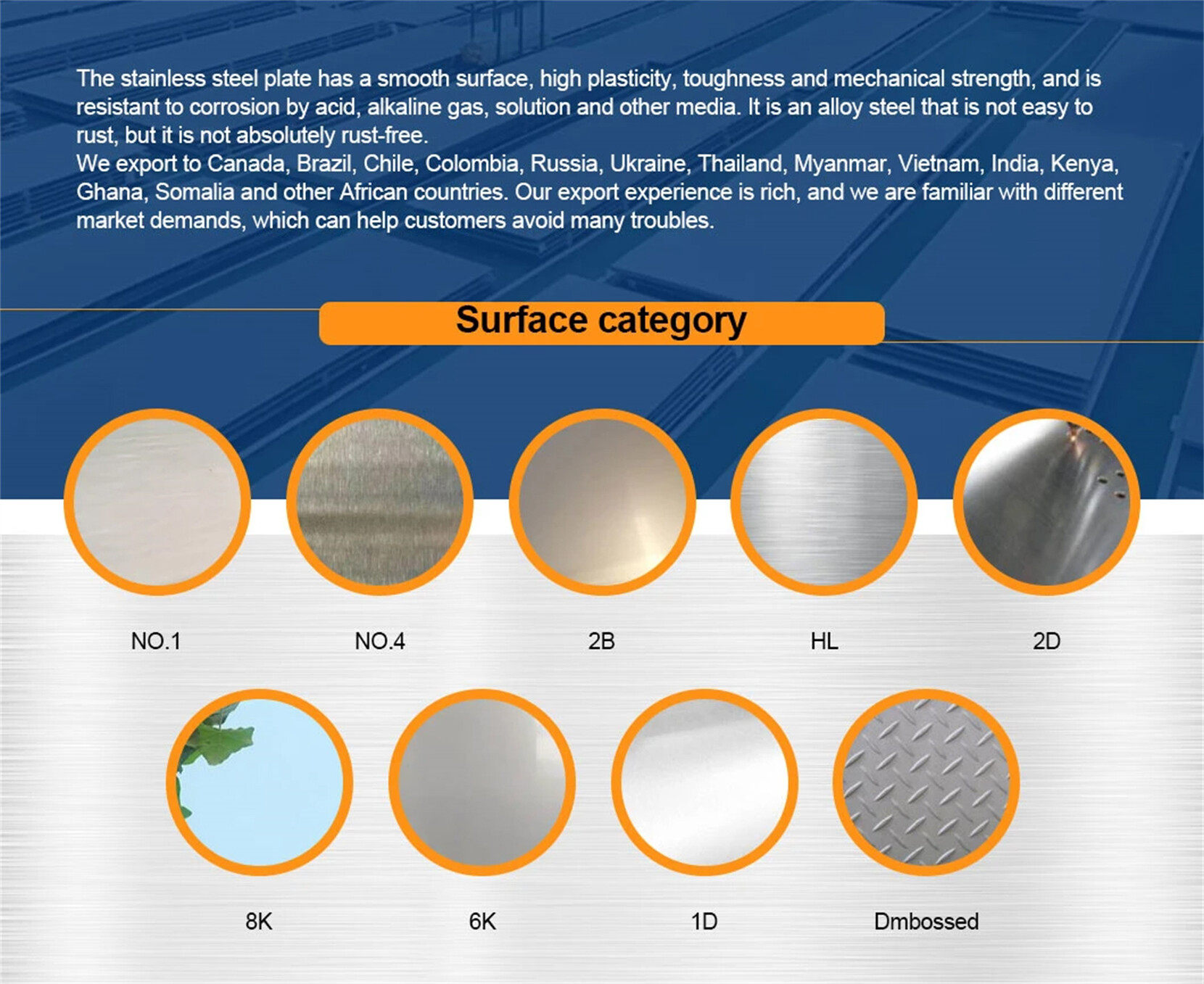 The stainless steel plate has a smooth surface, high plasticity, toughness and mechanical strength, and is resistant to corrosion by acid, alkaline gas, solution and other media. It is an alloy steel that is not easy to rust, but it is not absolutely rust-free.
We export to Canada, Brazil, Chile, Colombia, Russia, Ukraine, Thailand, Myanmar, Vietnam, India, Kenya, Ghana, Somalia and other African countries. Our export experience is rich, and we are familiar with different market demands, which can help customers avoid many troubles.

Surface category

NO.1

NO.4

2B

HL

2D

8K

6K

1D

Dmbossed